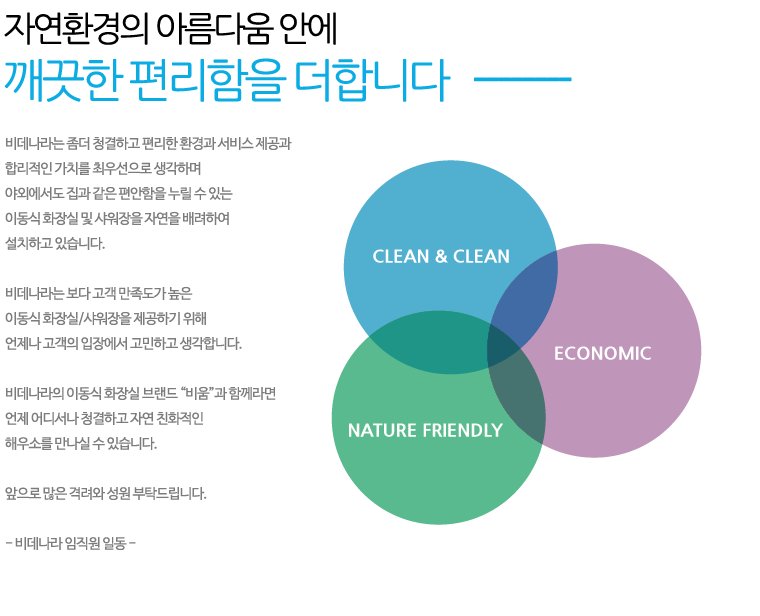 자연환경의 아름다움 안에
깨끗한 편리함을 더합니다

비데나라는 좀더 청결하고 편리한 환경과 서비스 제공과
합리적인 가치를 최우선으로 생각하며
야외에서도 집과 같은 편안함을 누릴 수 있는
이동식 화장실 및 샤워장을 자연을 배려하여
설치하고 있습니다.

비데나라는 보다 고객 만족도가 높은
이동식 화장실/샤워장을 제공하기 위해
언제나 고객의 입장에서 고민하고 생각합니다.

비데나라의 이동식 화장실 브랜드 "비움"과 함께라면
언제 어디서나 청결하고 자연 친화적인
해우소를 만나실 수 있습니다.

앞으로 많은 격려와 성원 부탁드립니다.

- 비데나라 임직원 일동 -

CLEAN & CLEAN

ECONOMIC

NATURE FRIENDLY